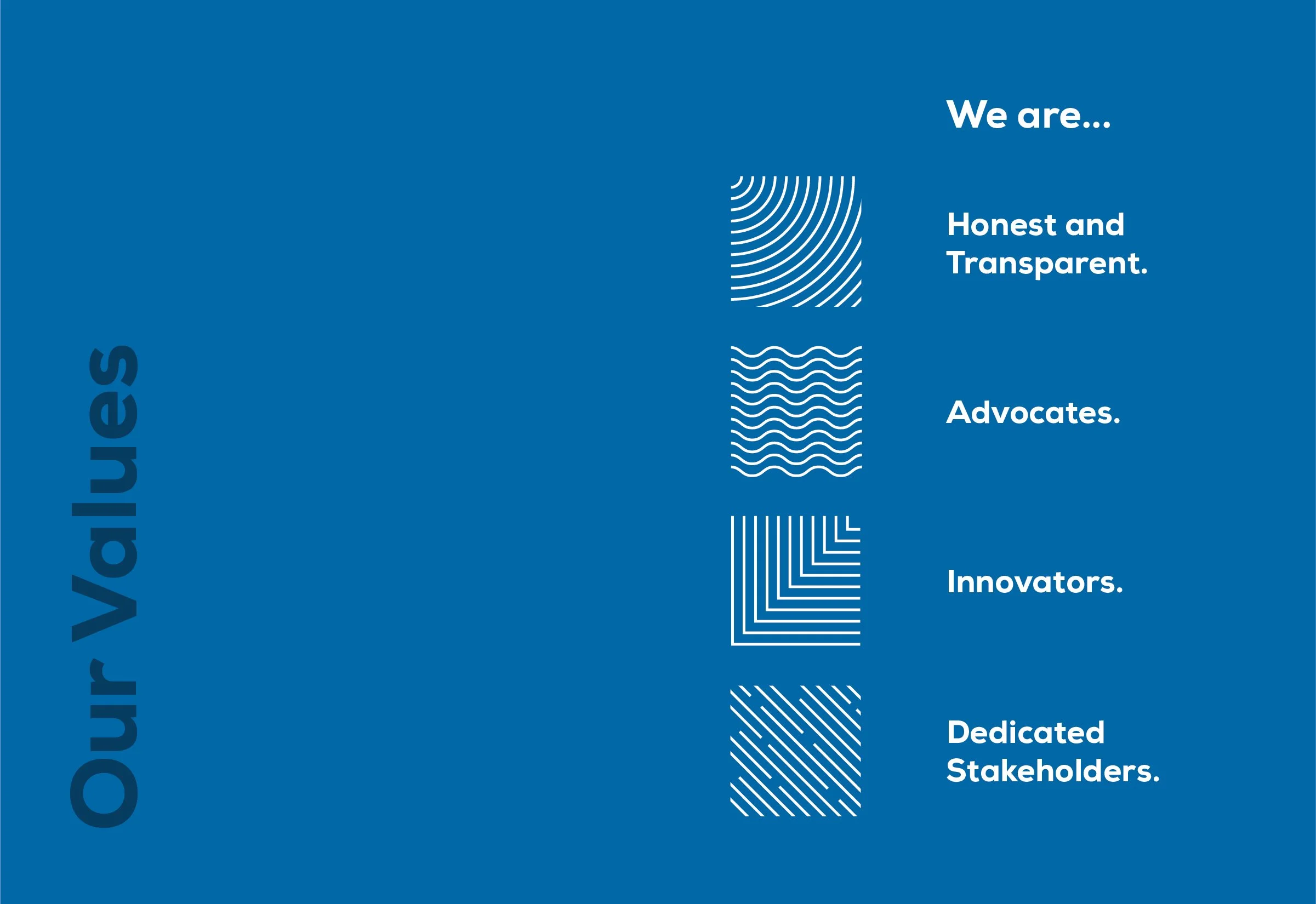 Our Values

We are...

Honest and Transparent.

Advocates.

Innovators.

Dedicated Stakeholders.